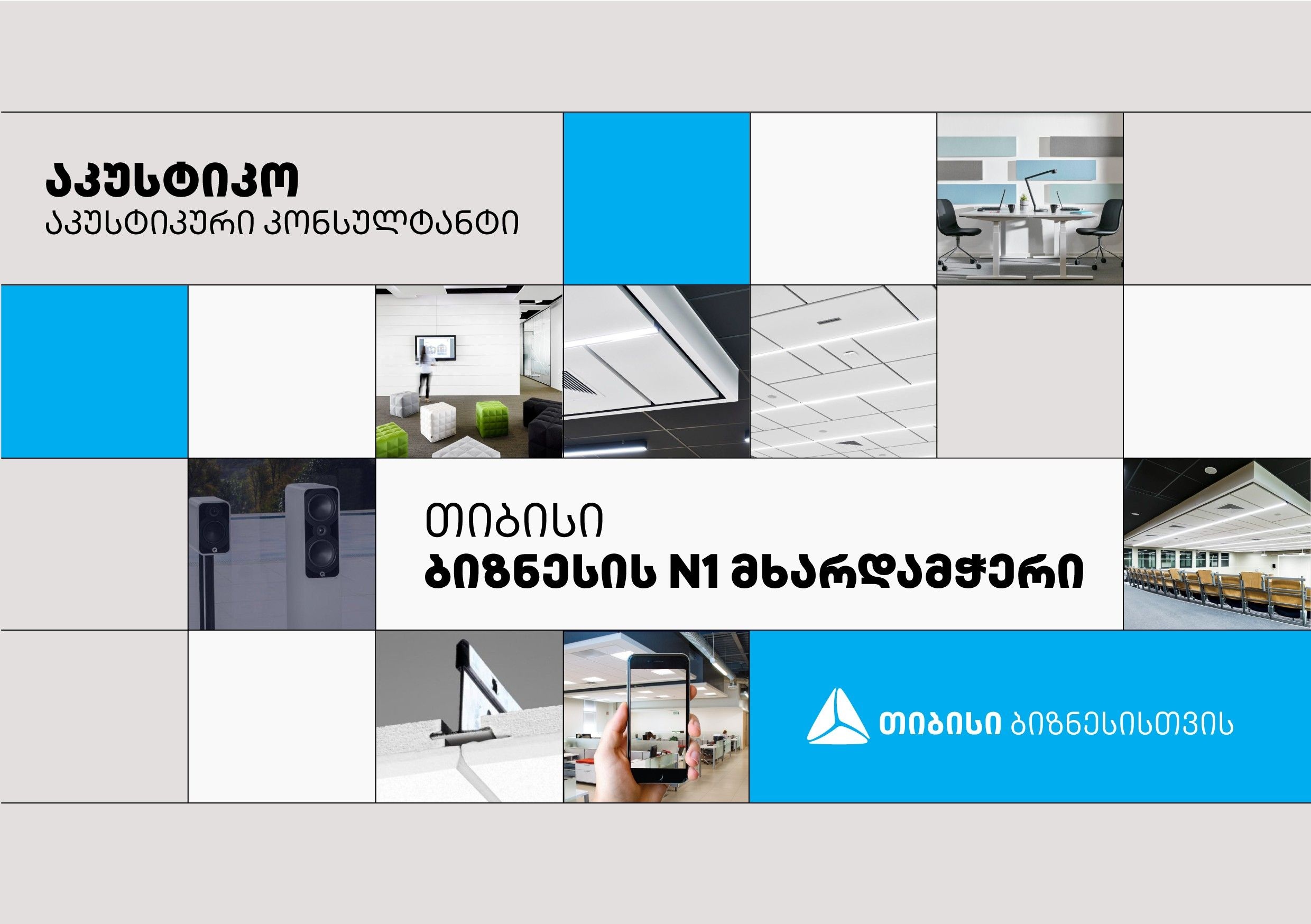 ᲐᲙᲣᲡᲢᲘᲙᲝ
ᲐᲙᲣᲡᲢᲘᲙᲣᲠᲘ ᲙᲝᲜᲡᲣᲚᲢᲐᲜᲢᲘ

ᲗᲘᲑᲘᲡᲘ
ᲑᲘᲖᲜᲔᲡᲘᲡ N1 ᲛᲮᲐᲠᲓᲐᲛᲭᲔᲠᲘ

ᲗᲘᲑᲘᲡᲘ ᲑᲘᲖᲜᲔᲡᲘᲡᲗᲕᲘᲡ